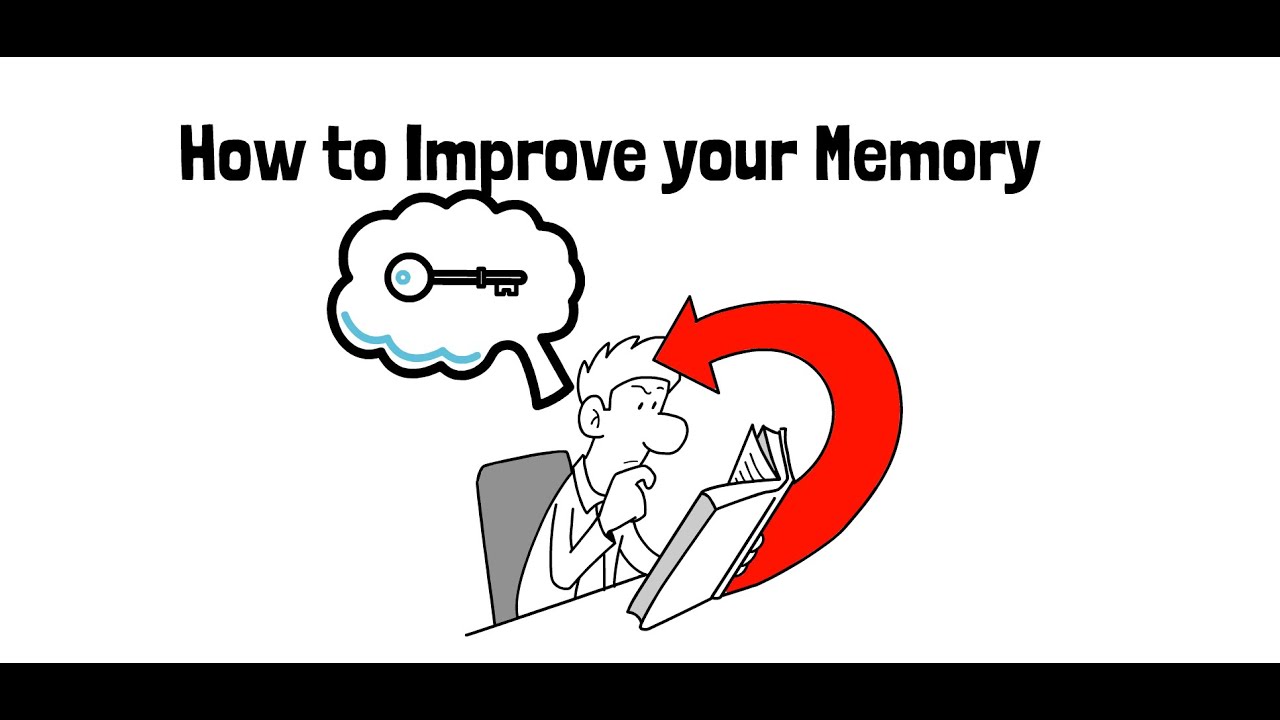 How to Improve your Memory